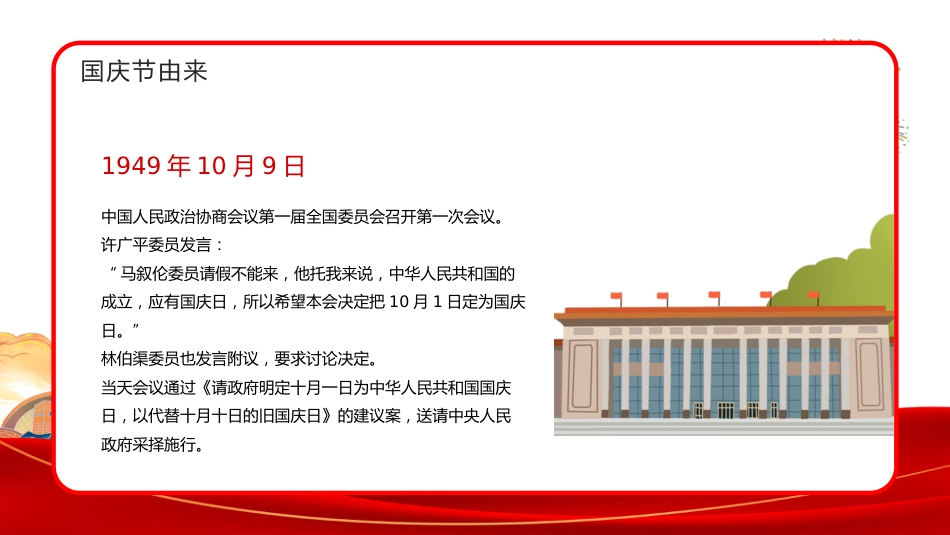 国庆节由来

1949 年 10 月 9 日

中国人民政治协商会议第一届全国委员会召开第一次会议。
许广平委员发言：
“马叙伦委员请假不能来，他托我来说，中华人民共和国的成立，应有国庆日，所以希望本会决定把 10 月 1 日定为国庆日。”
林伯渠委员也发言附议，要求讨论决定。
当天会议通过《请政府明定十月一日为中华人民共和国国庆日，以代替十月十日的旧国庆日》的建议案，送请中央人民政府采择施行。